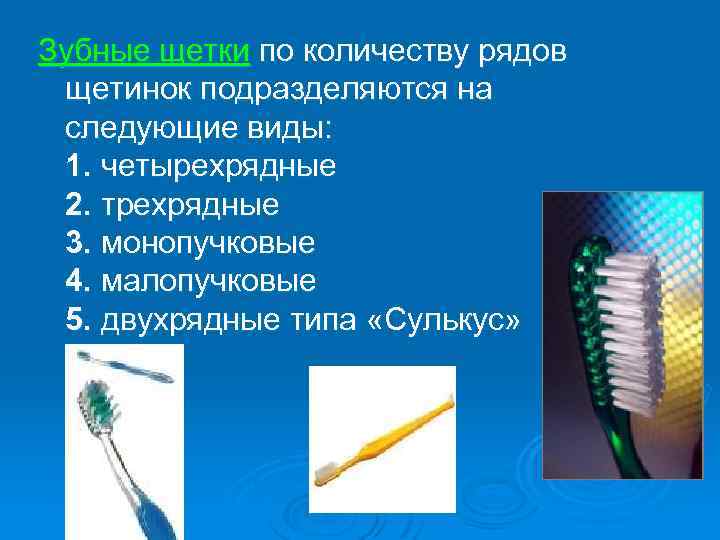 Зубные щетки по количеству рядов щетинок подразделяются на следующие виды:
1. четырехрядные
2. трехрядные
3. монопучковые
4. малопучковые
5. двухрядные типа «Сулькус»